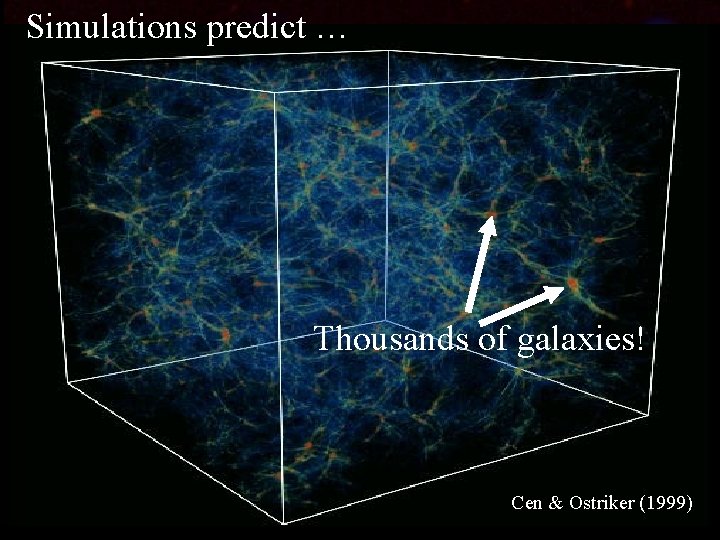 Simulations predict …

Thousands of galaxies!

Cen & Ostriker (1999)